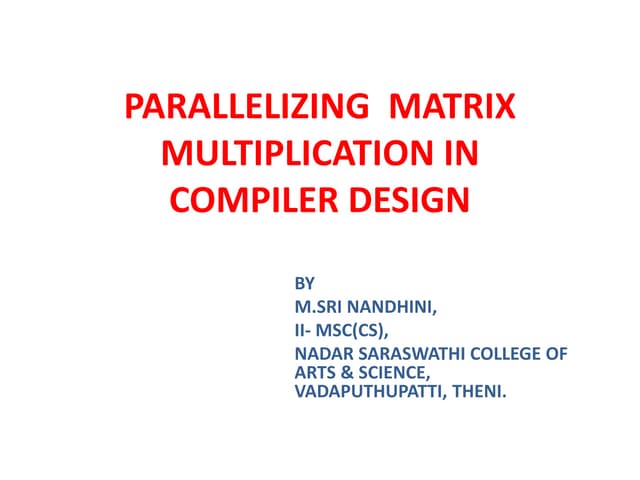 PARALLELIZING MATRIX MULTIPLICATION IN COMPILER DESIGN

BY
M.SRI NANDHINI,
II- MSC(CS),
NADAR SARASWATHI COLLEGE OF ARTS & SCIENCE, VADAPUTHUPATTI, THENI.